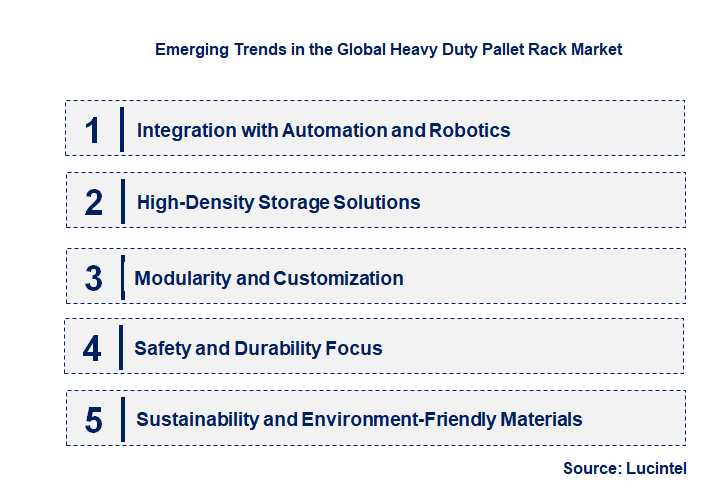 Emerging Trends in the Global Heavy Duty Pallet Rack Market

1 Integration with Automation and Robotics

2 High-Density Storage Solutions

3 Modularity and Customization

4 Safety and Durability Focus

5 Sustainability and Environment-Friendly Materials

Source: Lucintel